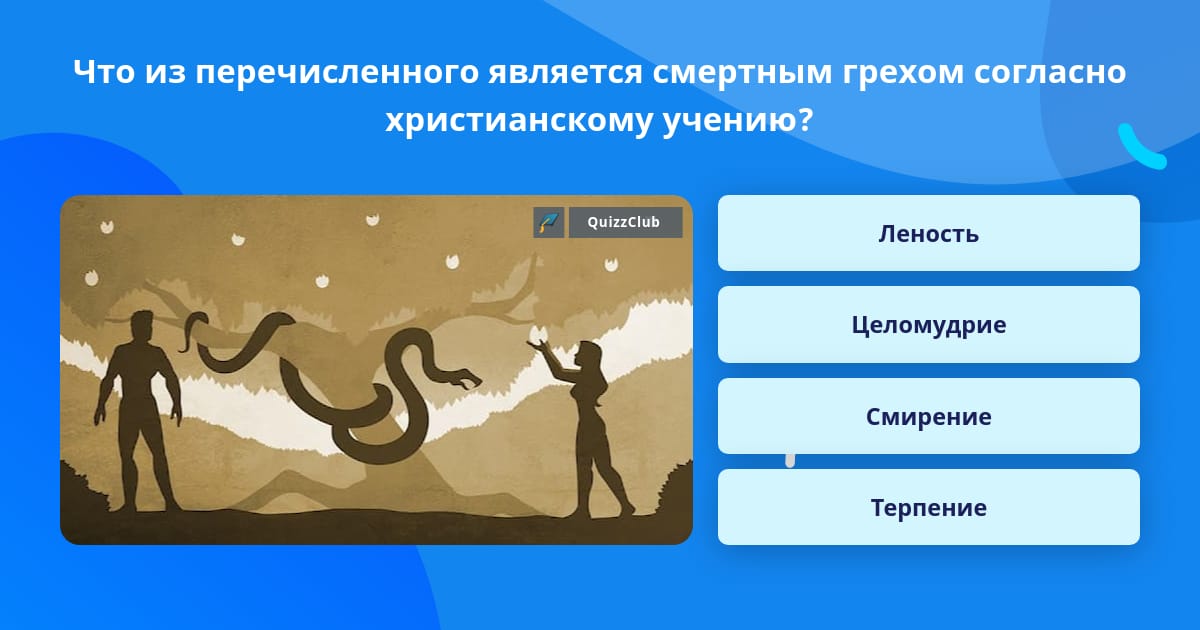 Что из перечисленного является смертным грехом согласно христианскому учению?

QuizzClub

Леность

Целомудрие

Смирение

Терпение